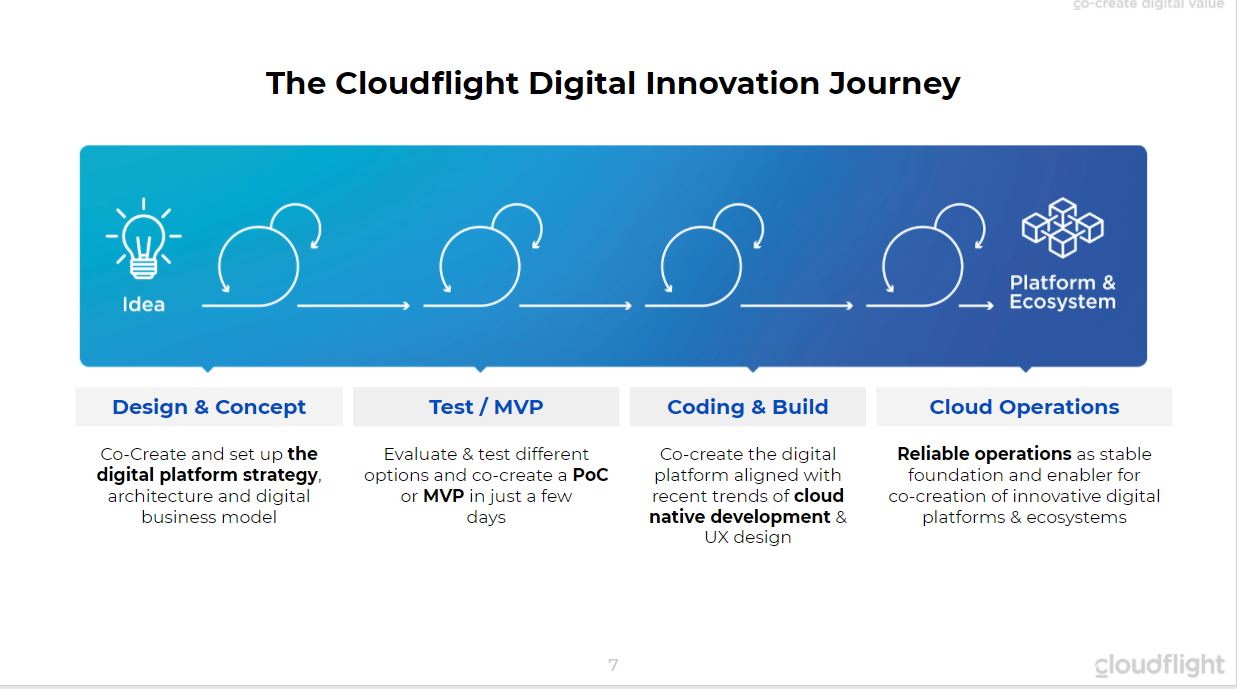 co-create digital value

The Cloudflight Digital Innovation Journey

Idea

Platform & Ecosystem

Design & Concept

Co-Create and set up the digital platform strategy, architecture and digital business model

Test / MVP

Evaluate & test different options and co-create a PoC or MVP in just a few days

Coding & Build

Co-create the digital platform aligned with recent trends of cloud native development & UX design

Cloud Operations

Reliable operations as stable foundation and enabler for co-creation of innovative digital platforms & ecosystems

7

cloudflight